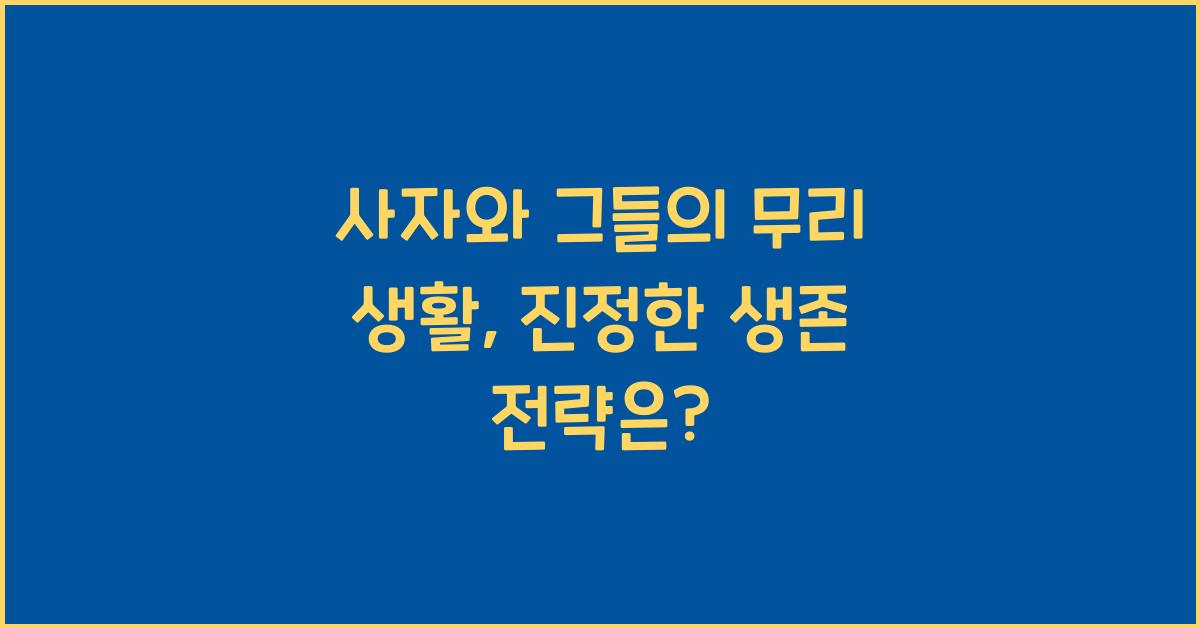 사자와 그들의 무리 생활, 진정한 생존 전략은?